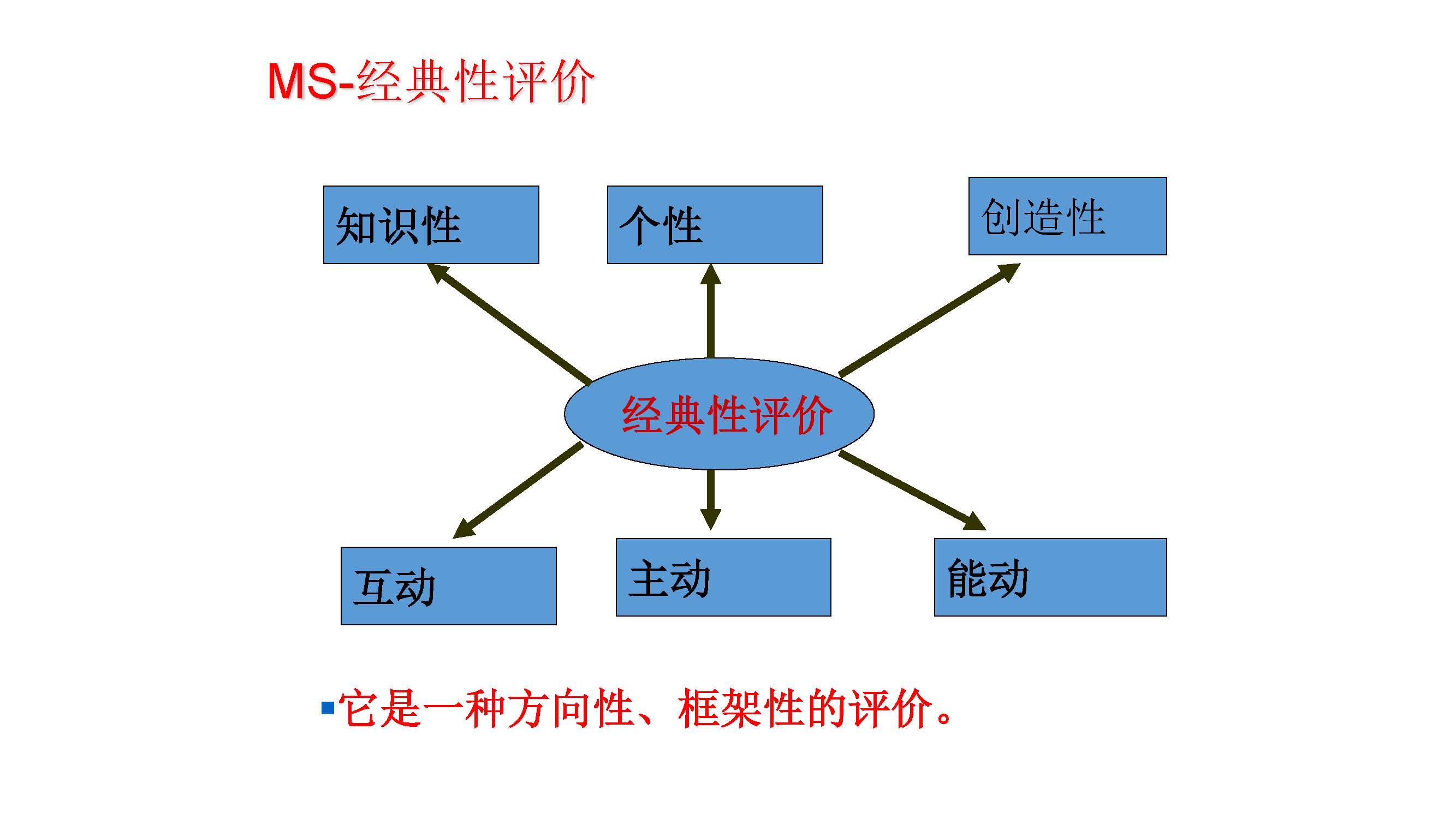 MS-经典性评价

知识性

个性

创造性

经典性评价

互动

主动

能动

▪它是一种方向性、框架性的评价。